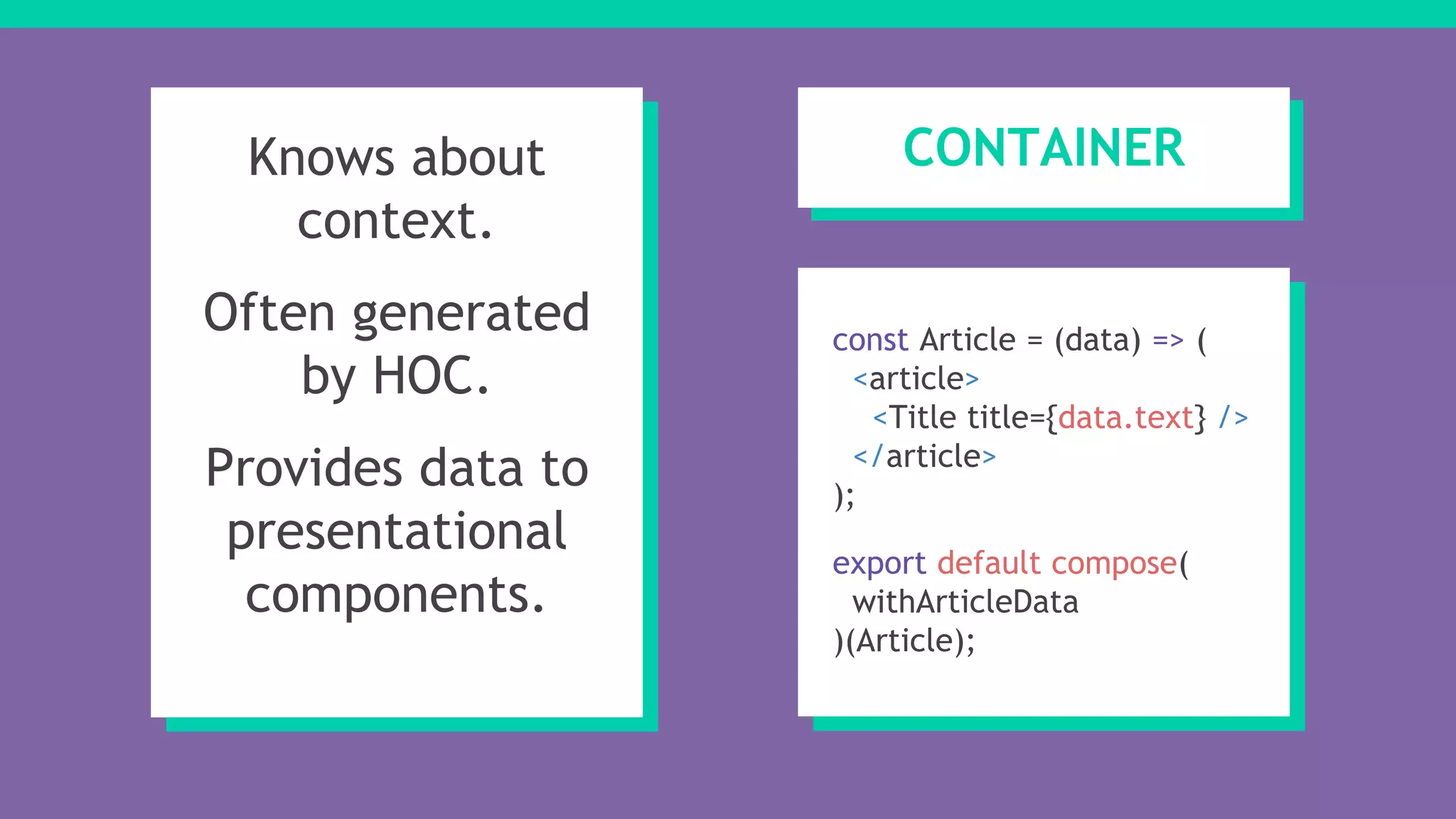 Knows about context.

Often generated by HOC.

Provides data to presentational components.

CONTAINER

const Article = (data) => (
  <article>
    <Title title={data.text} />
  </article>
);

export default compose(
  withArticleData
)(Article);